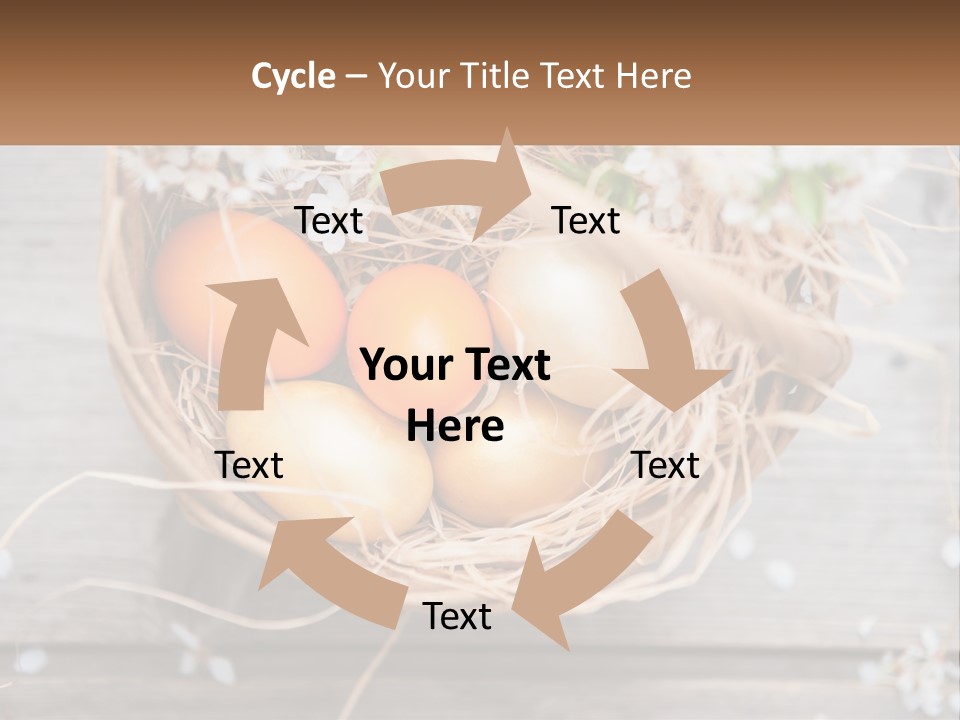 Cycle – Your Title Text Here

Text

Text

Your Text Here

Text

Text

Text